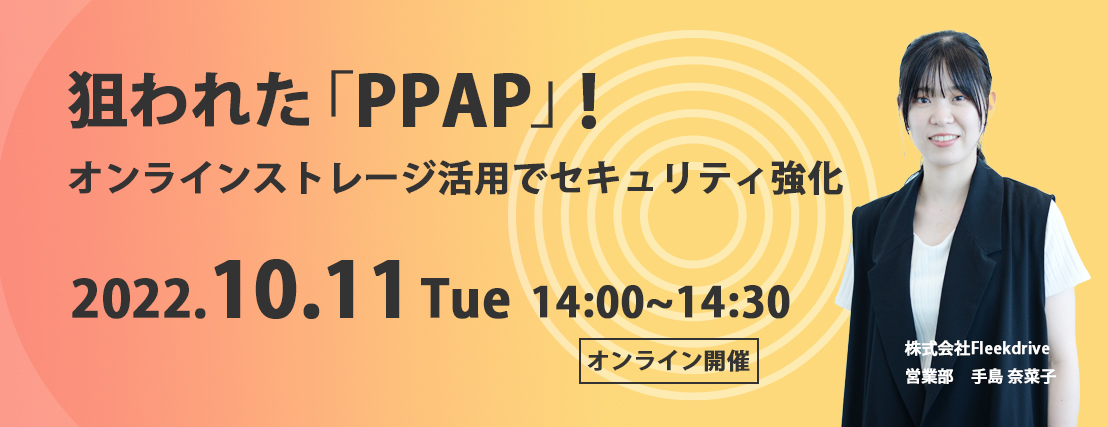 狙われた「PPAP」！
オンラインストレージ活用でセキュリティ強化

2022.10.11 Tue 14:00~14:30

オンライン開催

株式会社Fleekdrive
営業部　手島 奈菜子